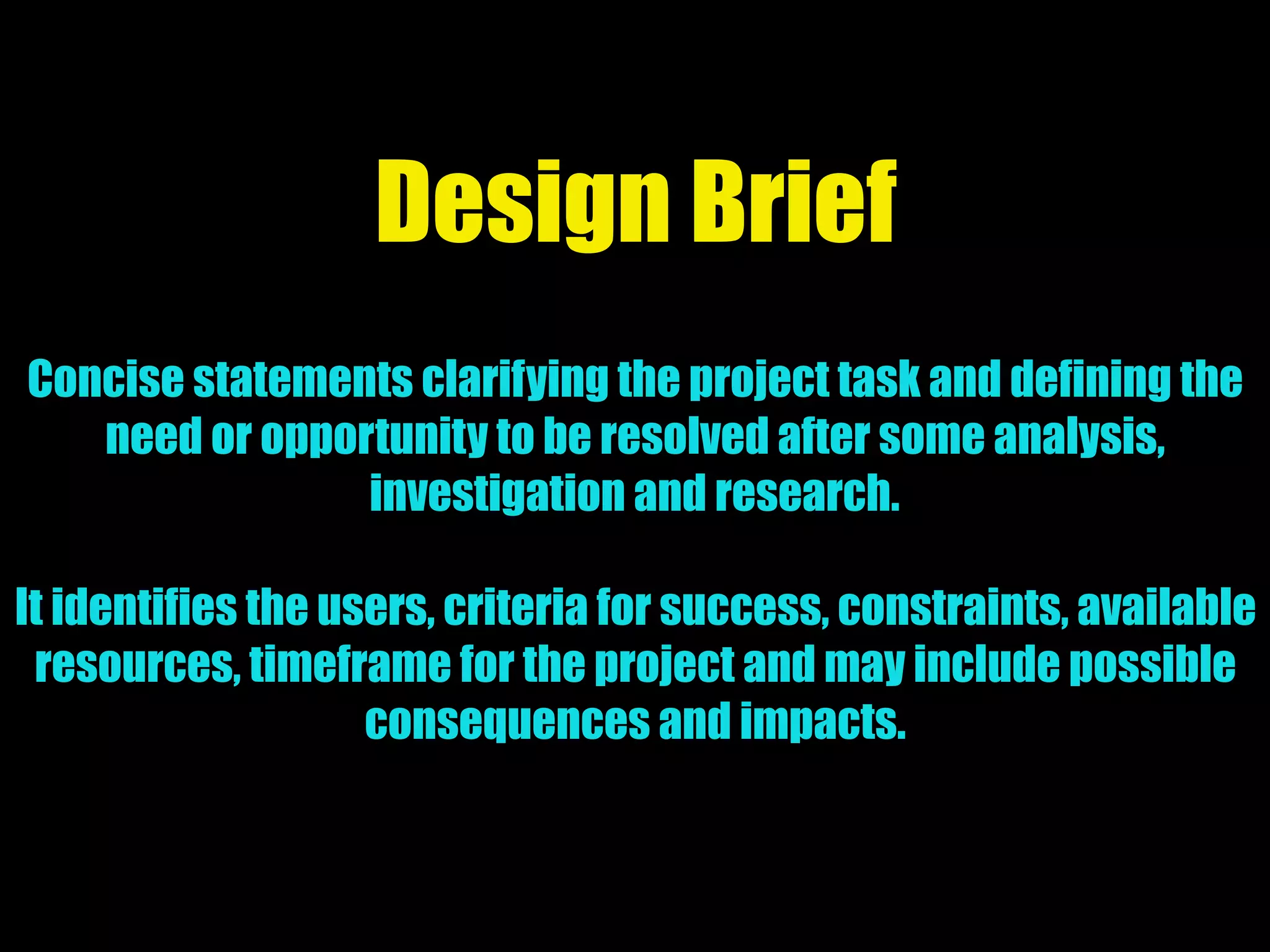 Design Brief

Concise statements clarifying the project task and defining the need or opportunity to be resolved after some analysis, investigation and research.

It identifies the users, criteria for success, constraints, available resources, timeframe for the project and may include possible consequences and impacts.